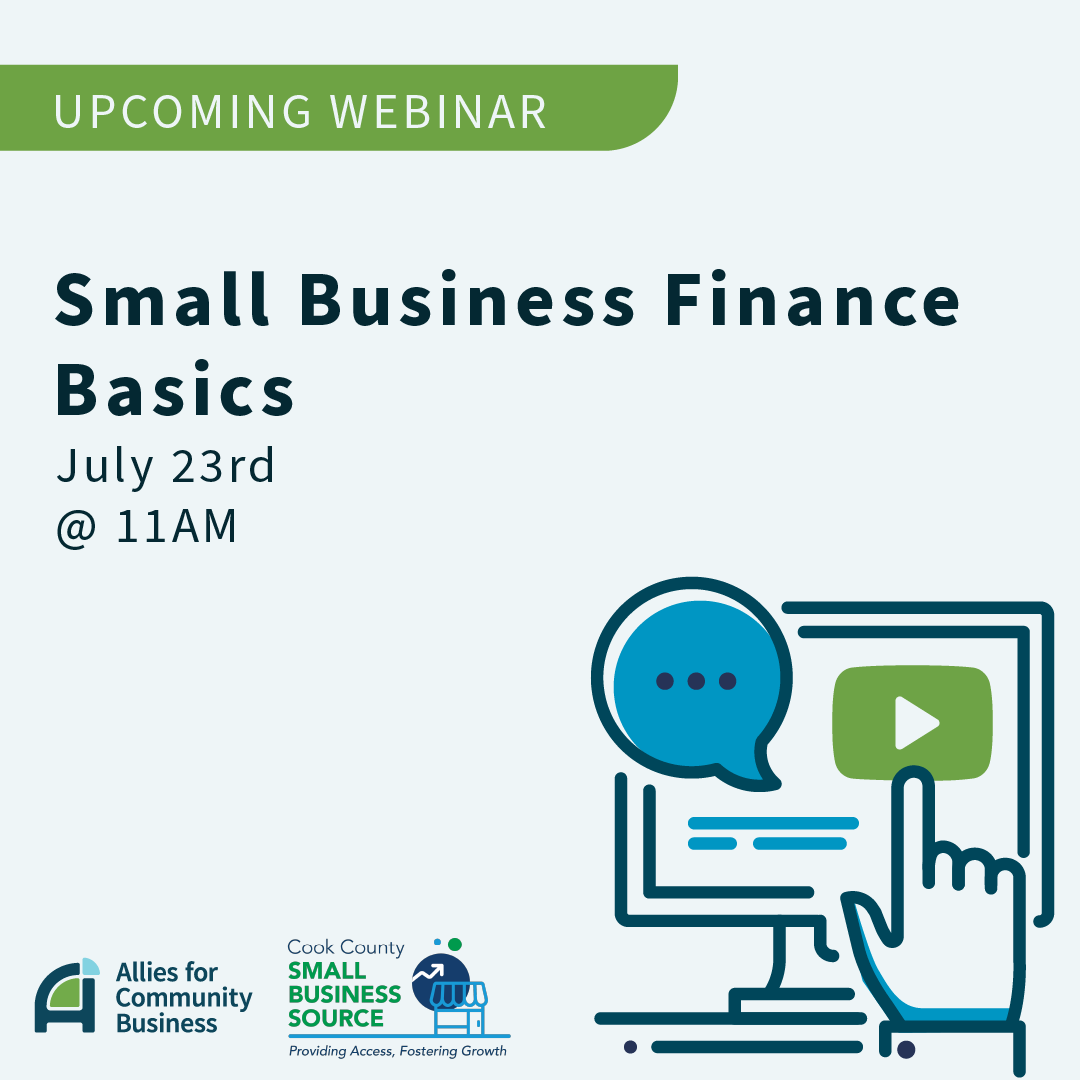 UPCOMING WEBINAR

Small Business Finance Basics

July 23rd
@ 11AM

Allies for Community Business

Cook County
SMALL BUSINESS SOURCE
Providing Access, Fostering Growth